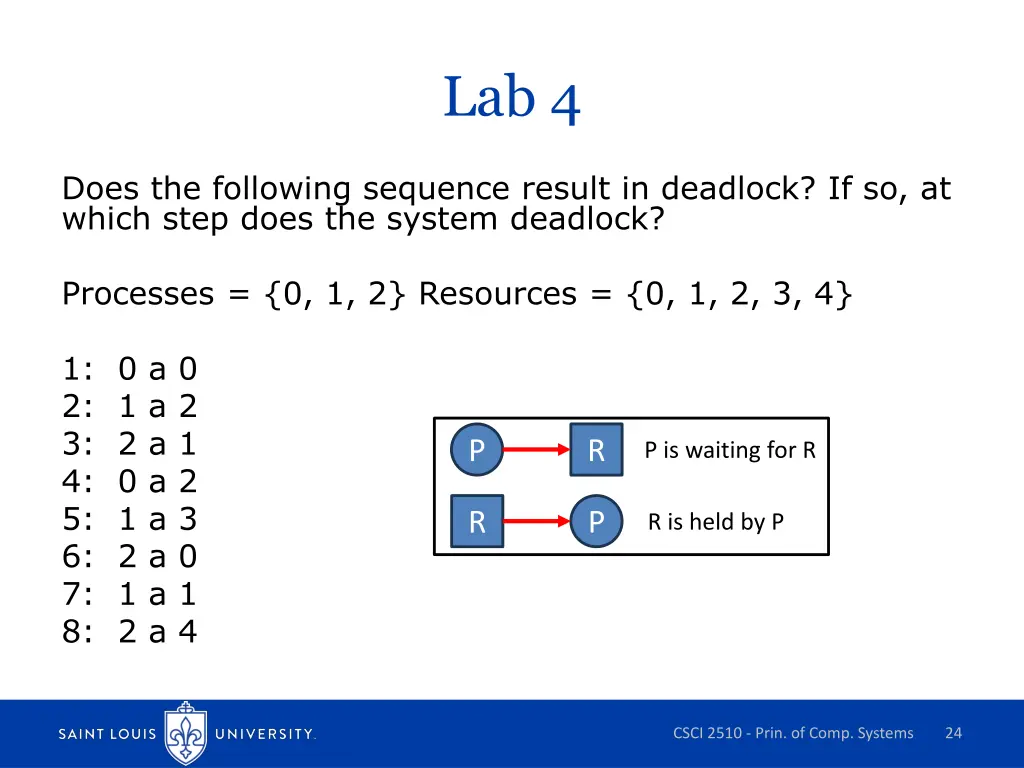 Lab 4

Does the following sequence result in deadlock? If so, at which step does the system deadlock?

Processes = {0, 1, 2} Resources = {0, 1, 2, 3, 4}

1: 0 a 0
2: 1 a 2
3: 2 a 1
4: 0 a 2
5: 1 a 3
6: 2 a 0
7: 1 a 1
8: 2 a 4

P R P is waiting for R

R P R is held by P

SAINT LOUIS UNIVERSITY.

CSCI 2510 - Prin. of Comp. Systems 24